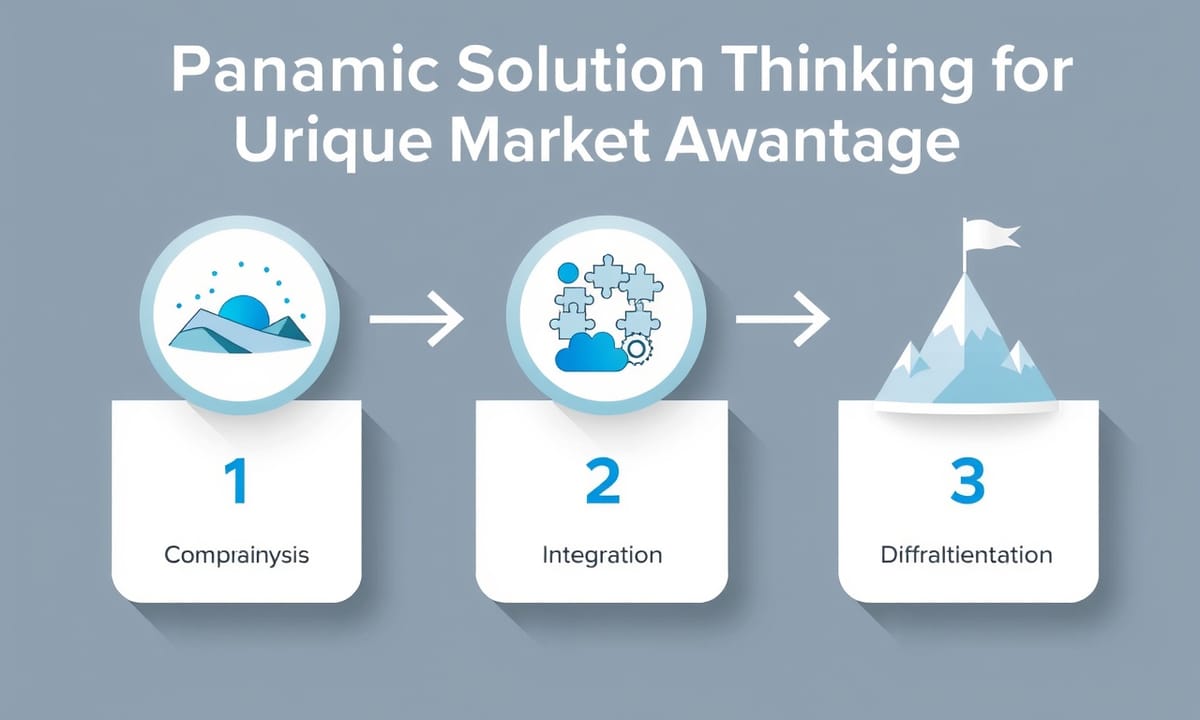 Panamic Solution Thinking for Urique Market Awantage

1

Comprainysis

2

Integration

3

Diffraltientation